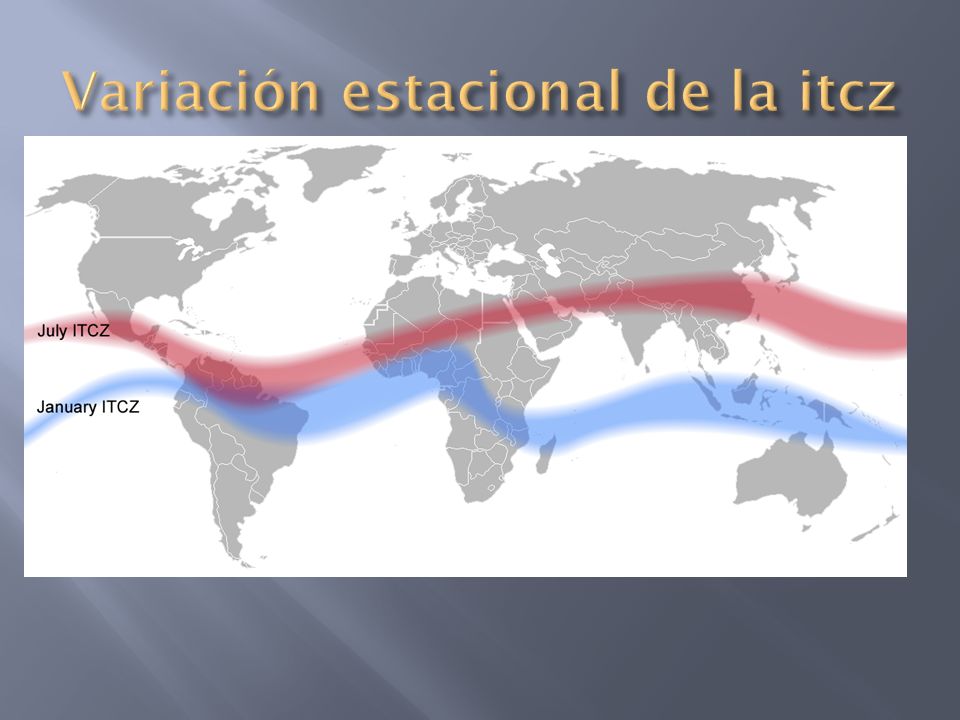 Variación estacional de la itcz

July ITCZ

January ITCZ